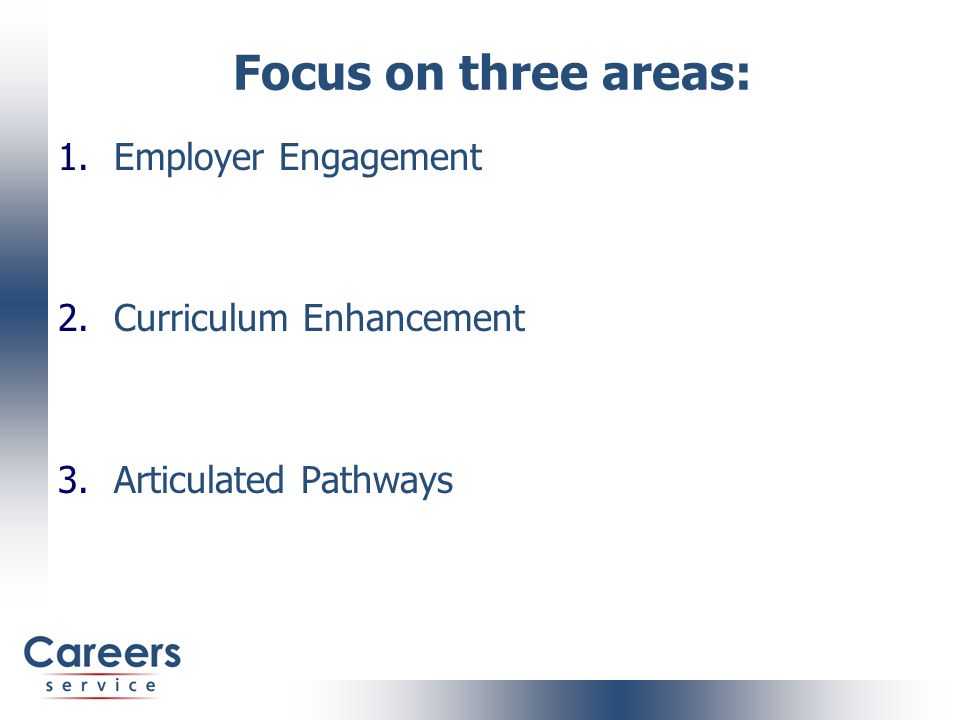 Focus on three areas:

1. Employer Engagement

2. Curriculum Enhancement

3. Articulated Pathways

Careers
service